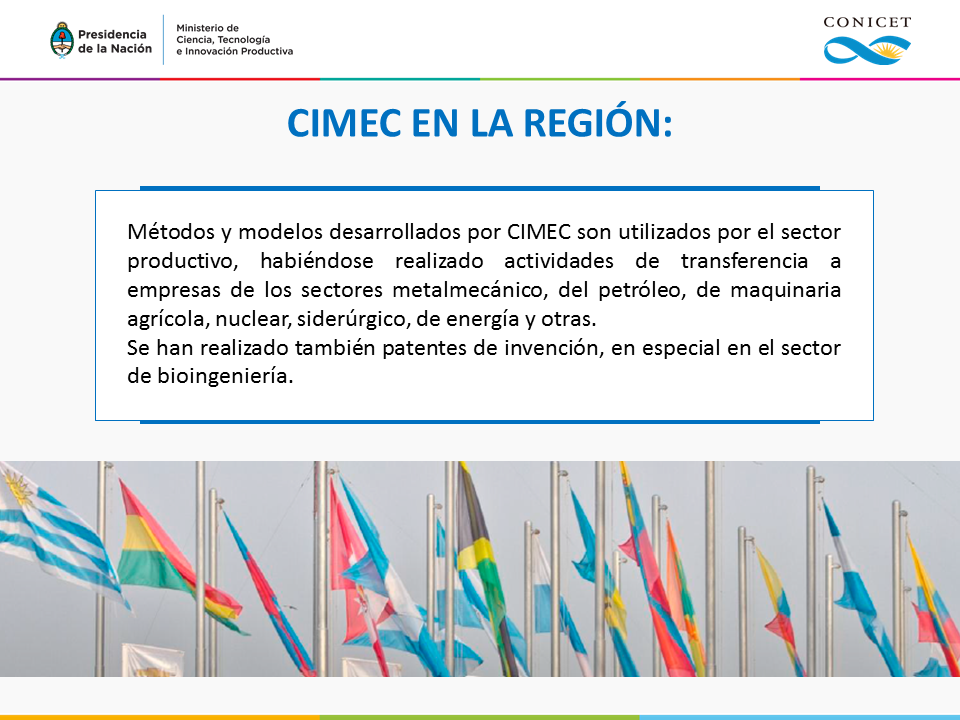 Presidencia de la Nación

Ministerio de Ciencia, Tecnología e Innovación Productiva

CONICET

CIMEC EN LA REGIÓN:

Métodos y modelos desarrollados por CIMEC son utilizados por el sector productivo, habiéndose realizado actividades de transferencia a empresas de los sectores metalmecánico, del petróleo, de maquinaria agrícola, nuclear, siderúrgico, de energía y otras.
Se han realizado también patentes de invención, en especial en el sector de bioingeniería.